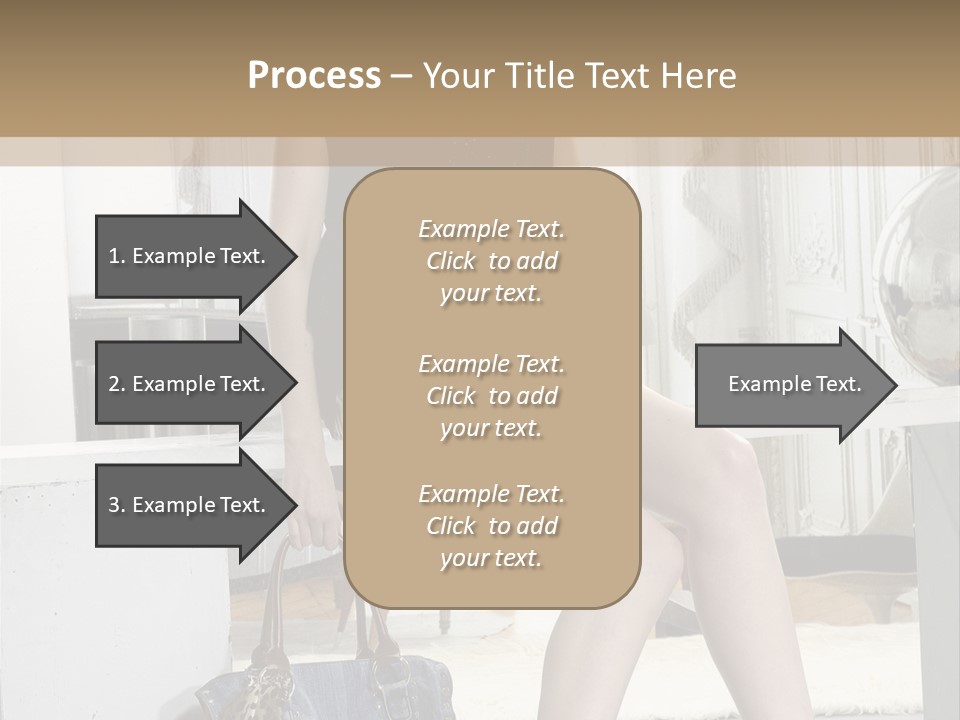 Process – Your Title Text Here

1. Example Text.

2. Example Text.

3. Example Text.

Example Text. Click to add your text.

Example Text. Click to add your text.

Example Text. Click to add your text.

Example Text.